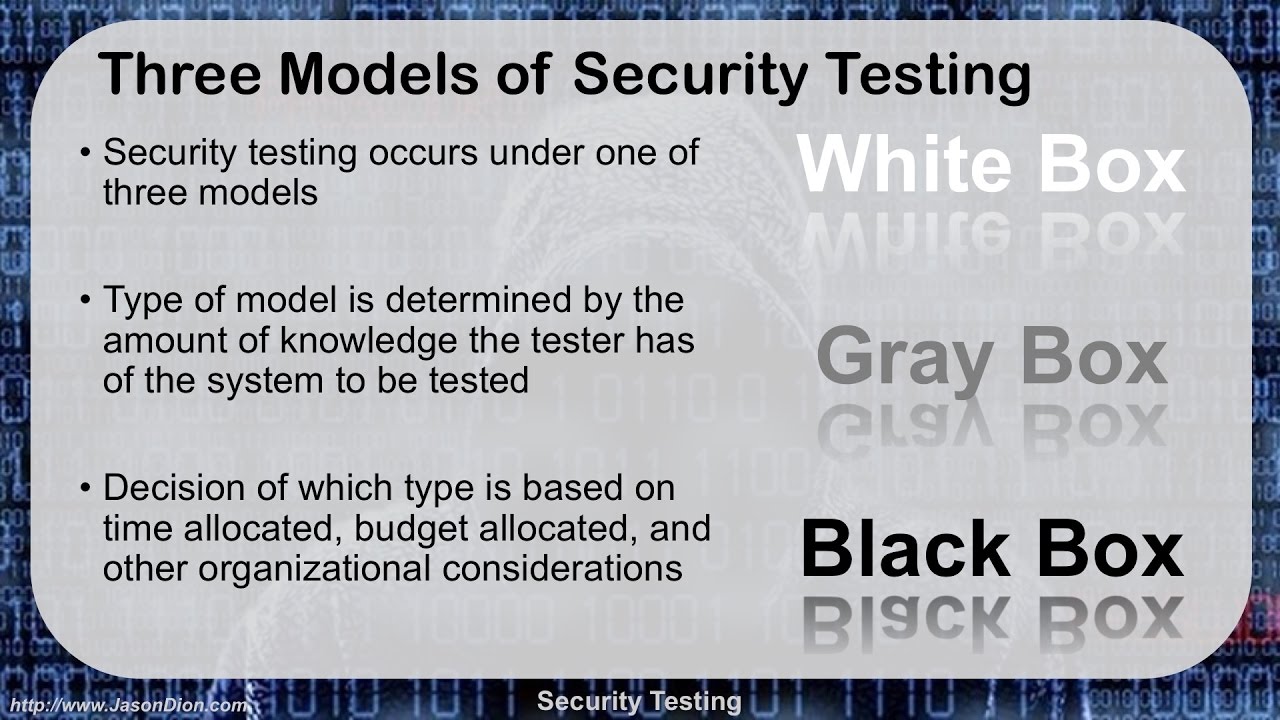 Three Models of Security Testing

• Security testing occurs under one of three models

• Type of model is determined by the amount of knowledge the tester has of the system to be tested

• Decision of which type is based on time allocated, budget allocated, and other organizational considerations

White Box

Gray Box

Black Box

http://www.JasonDion.com

Security Testing